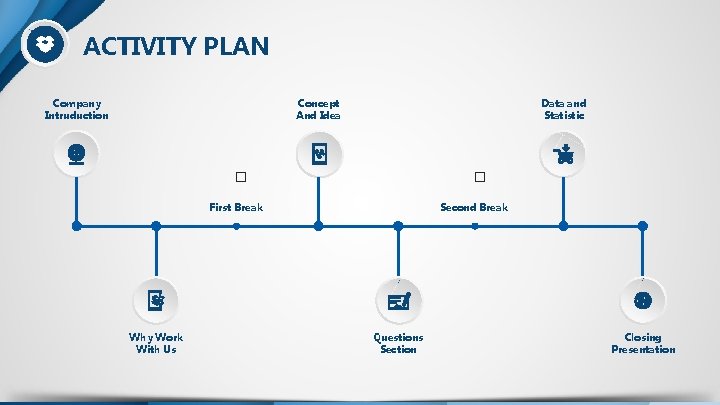 ACTIVITY PLAN

Company Intruduction

Concept And Idea

Data and Statistic

First Break

Second Break

Why Work With Us

Questions Section

Closing Presentation